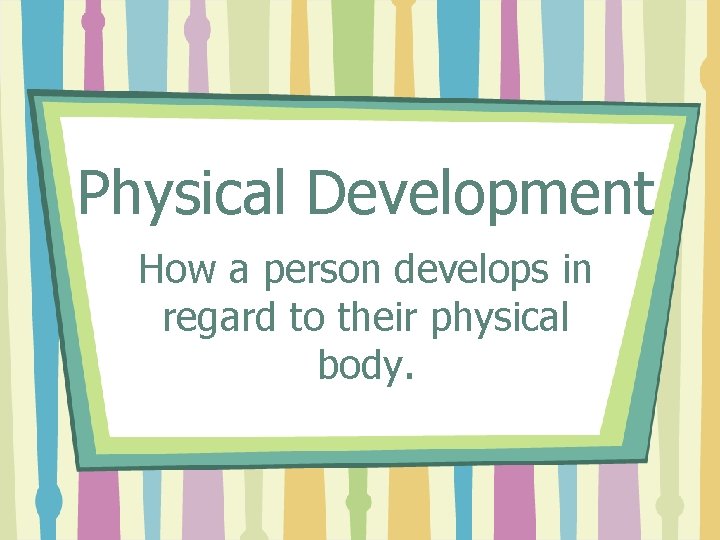 Physical Development

How a person develops in regard to their physical body.